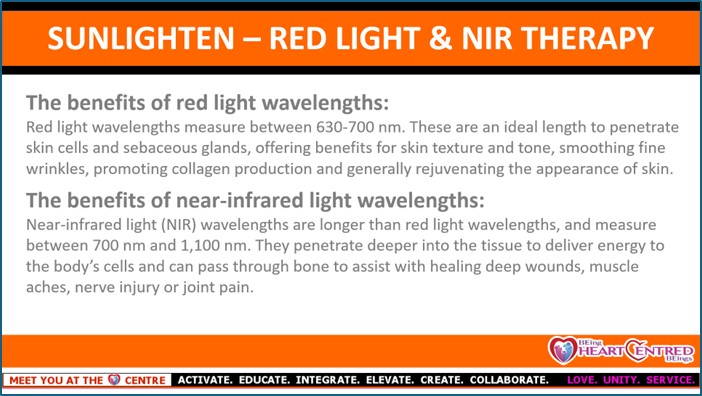 SUNLIGHTEN – RED LIGHT & NIR THERAPY

The benefits of red light wavelengths:
Red light wavelengths measure between 630-700 nm. These are an ideal length to penetrate skin cells and sebaceous glands, offering benefits for skin texture and tone, smoothing fine wrinkles, promoting collagen production and generally rejuvenating the appearance of skin.

The benefits of near-infrared light wavelengths:
Near-infrared light (NIR) wavelengths are longer than red light wavelengths, and measure between 700 nm and 1,100 nm. They penetrate deeper into the tissue to deliver energy to the body's cells and can pass through bone to assist with healing deep wounds, muscle aches, nerve injury or joint pain.

BEing HEART CENTRED BEings

MEET YOU AT THE CENTRE ACTIVATE. EDUCATE. INTEGRATE. ELEVATE. CREATE. COLLABORATE. LOVE. UNITY. SERVICE.